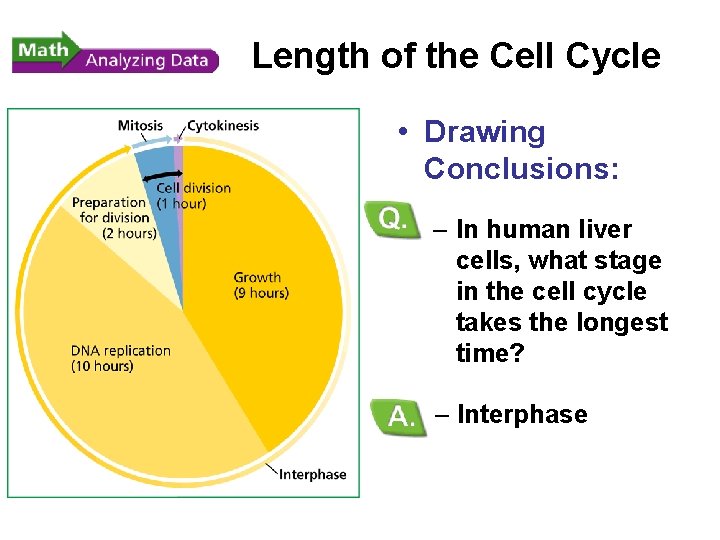 Math Analyzing Data

Length of the Cell Cycle

Mitosis

Cytokinesis

Cell division (1 hour)

Preparation for division (2 hours)

Growth (9 hours)

DNA replication (10 hours)

Interphase

• Drawing Conclusions:

Q. – In human liver cells, what stage in the cell cycle takes the longest time?

A. – Interphase